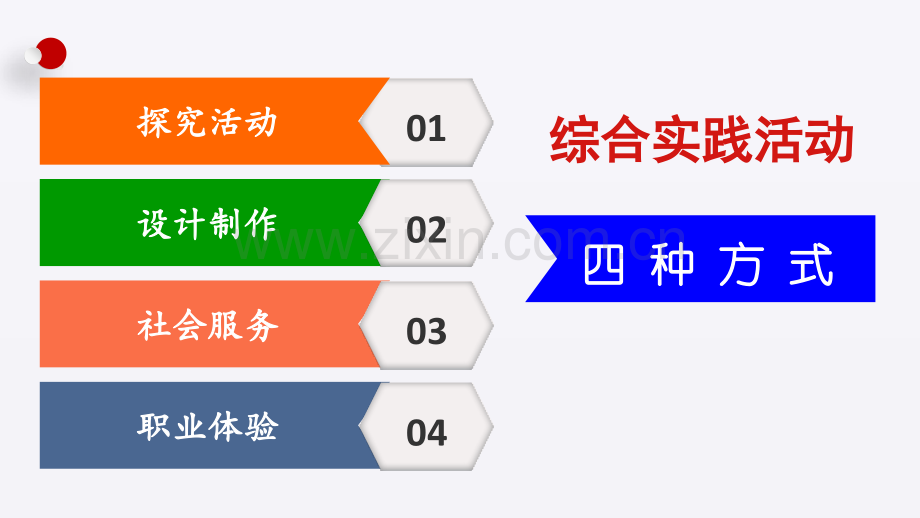 探究活动
01

设计制作
02

社会服务
03

职业体验
04

综合实践活动

四种方式

www.zixin.com.cn